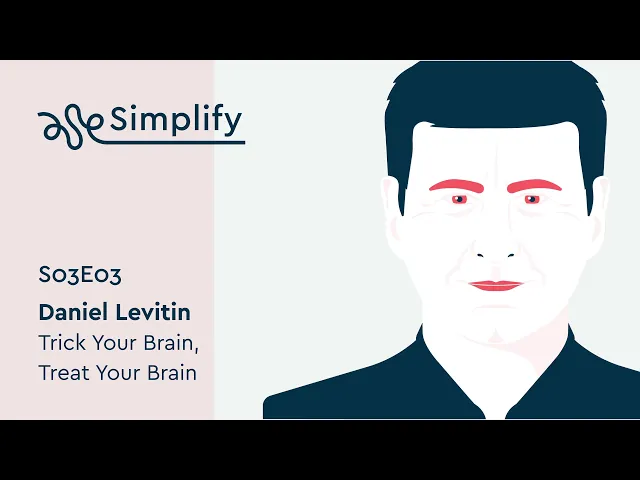 Simplify

S03E03

Daniel Levitin

Trick Your Brain, Treat Your Brain